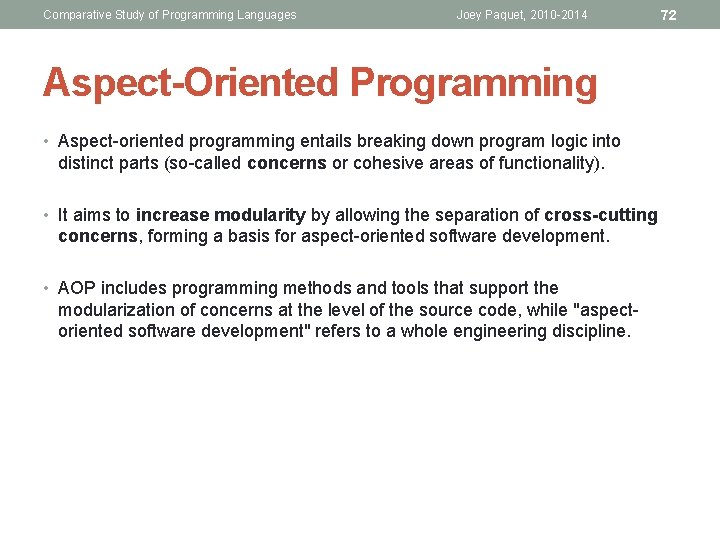 Comparative Study of Programming Languages

Joey Paquet, 2010-2014

72

Aspect-Oriented Programming

• Aspect-oriented programming entails breaking down program logic into distinct parts (so-called concerns or cohesive areas of functionality).

• It aims to increase modularity by allowing the separation of cross-cutting concerns, forming a basis for aspect-oriented software development.

• AOP includes programming methods and tools that support the modularization of concerns at the level of the source code, while "aspect-oriented software development" refers to a whole engineering discipline.